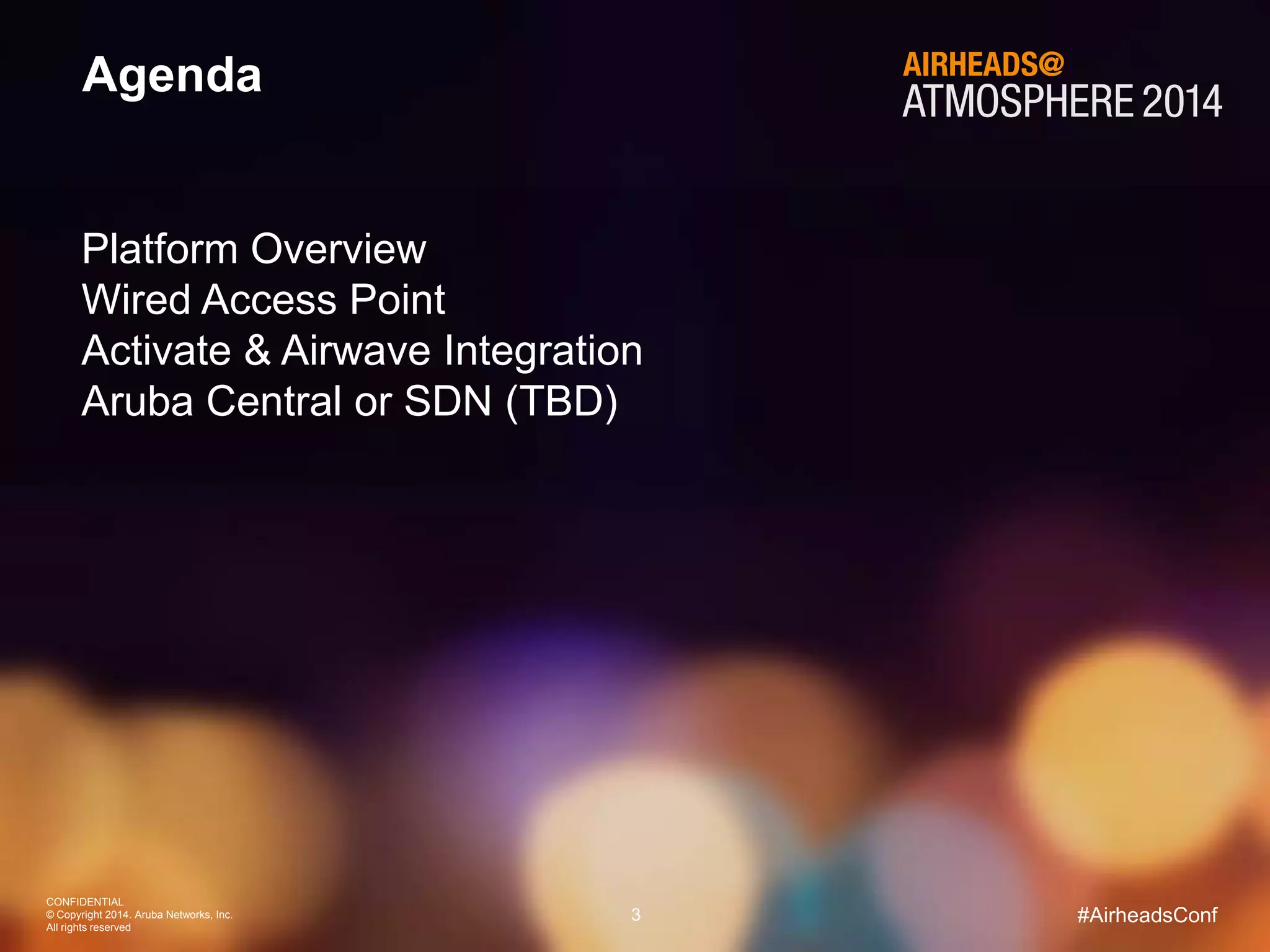 Agenda

AIRHEADS@
ATMOSPHERE 2014

Platform Overview
Wired Access Point
Activate & Airwave Integration
Aruba Central or SDN (TBD)

CONFIDENTIAL
© Copyright 2014. Aruba Networks, Inc.
All rights reserved

3

#AirheadsConf